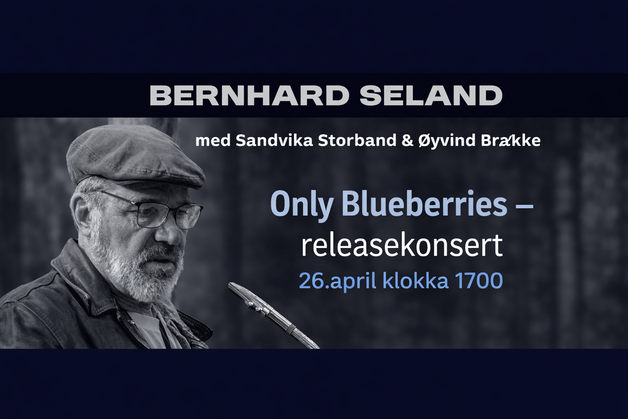 BERNHARD SELAND

med Sandvika Storband & Øyvind Brække

Only Blueberries – releasekonsert

26.april klokka 1700